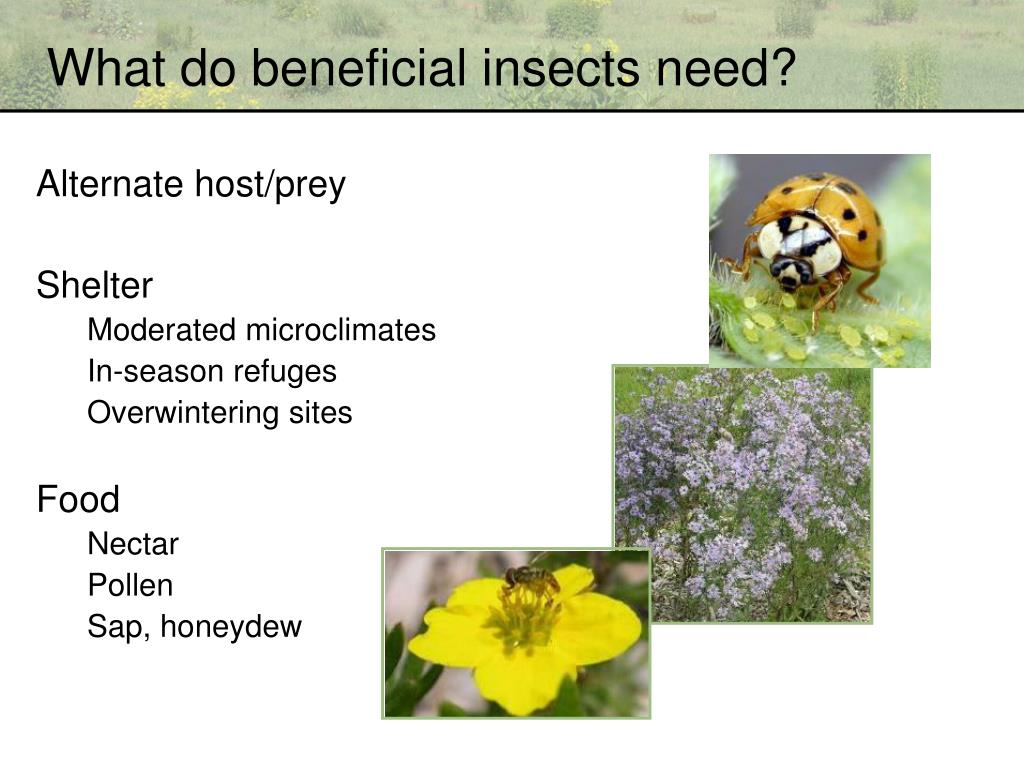 What do beneficial insects need?

Alternate host/prey

Shelter

Moderated microclimates

In-season refuges

Overwintering sites

Food

Nectar

Pollen

Sap, honeydew